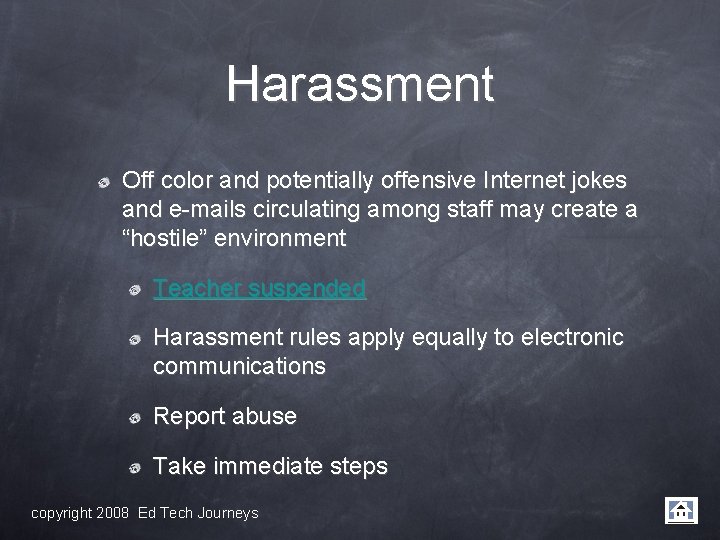 Harassment

Off color and potentially offensive Internet jokes and e-mails circulating among staff may create a “hostile” environment

Teacher suspended

Harassment rules apply equally to electronic communications

Report abuse

Take immediate steps

copyright 2008 Ed Tech Journeys